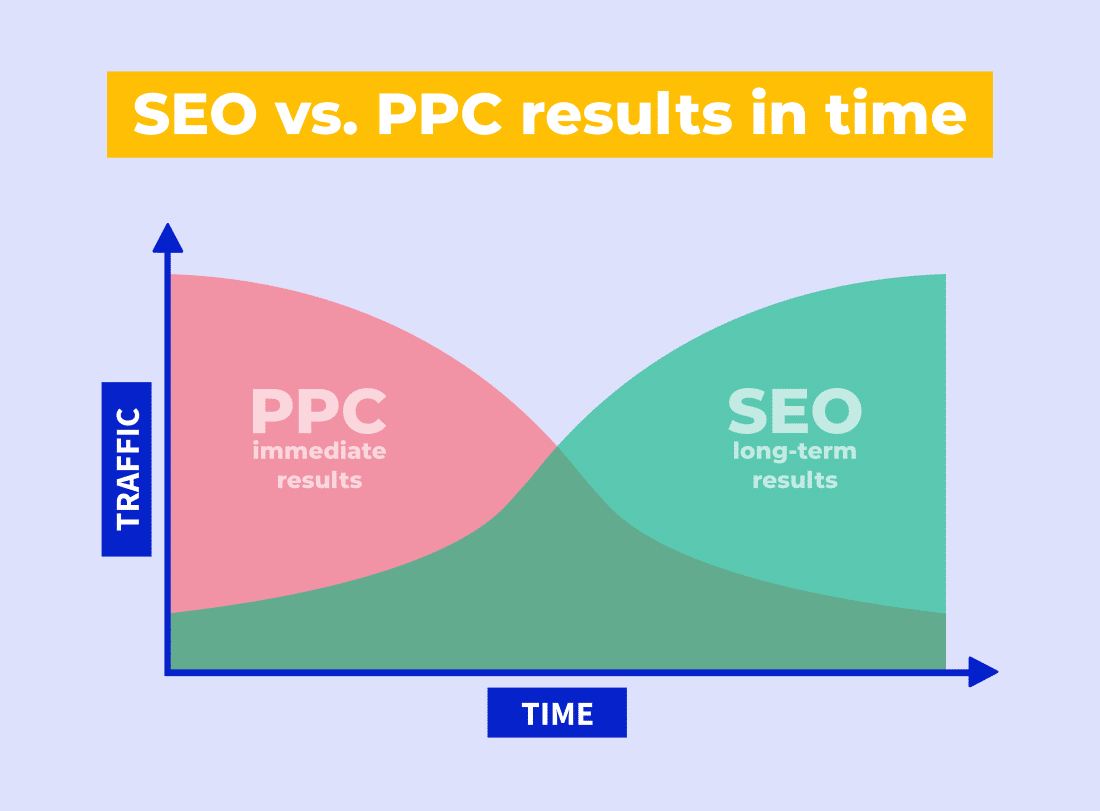 SEO vs. PPC results in time

TRAFFIC

PPC
immediate results

SEO
long-term results

TIME